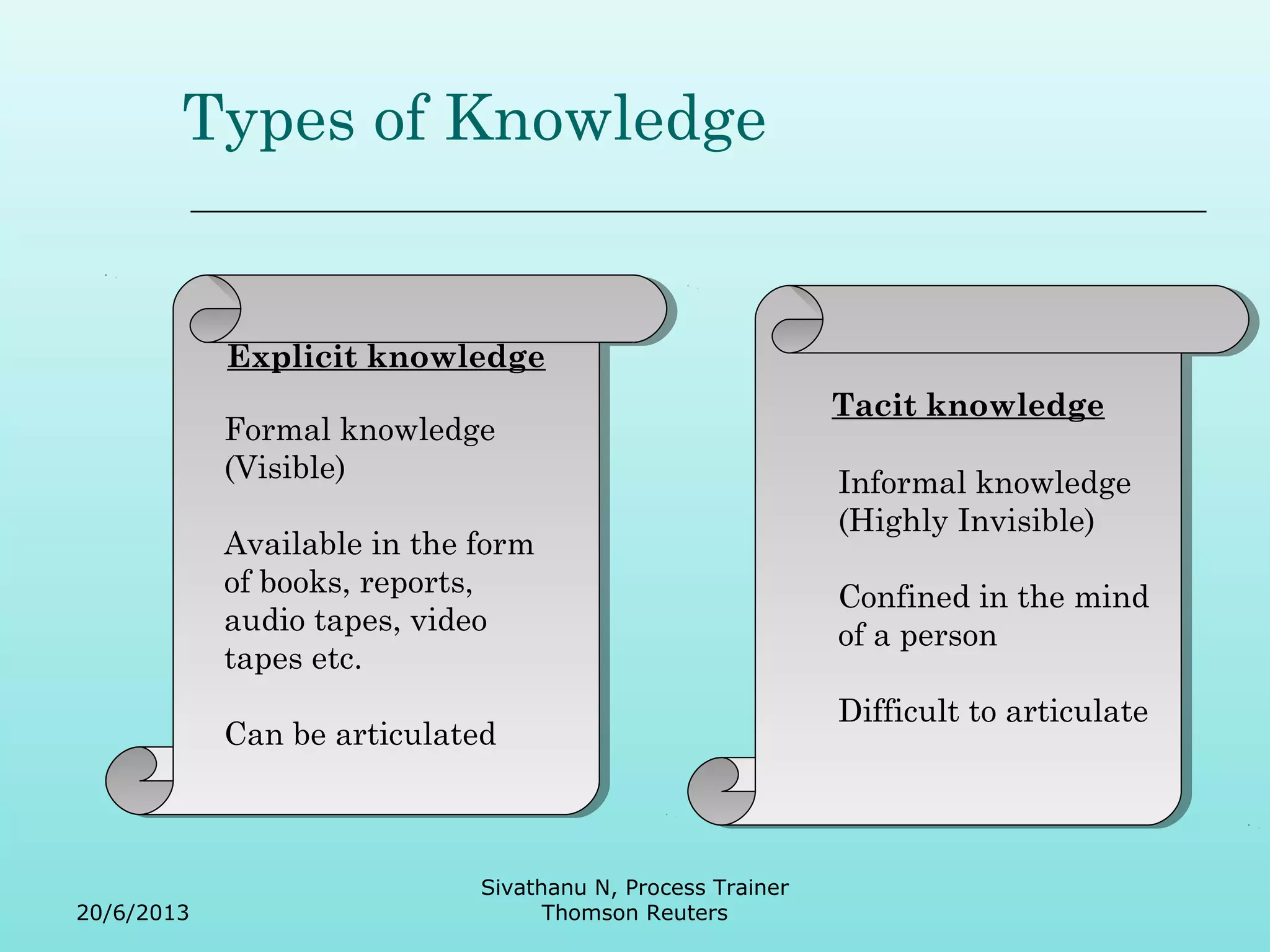 Types of Knowledge

Explicit knowledge

Formal knowledge (Visible)

Available in the form of books, reports, audio tapes, video tapes etc.

Can be articulated

Tacit knowledge

Informal knowledge (Highly Invisible)

Confined in the mind of a person

Difficult to articulate

20/6/2013

Sivathanu N, Process Trainer
Thomson Reuters